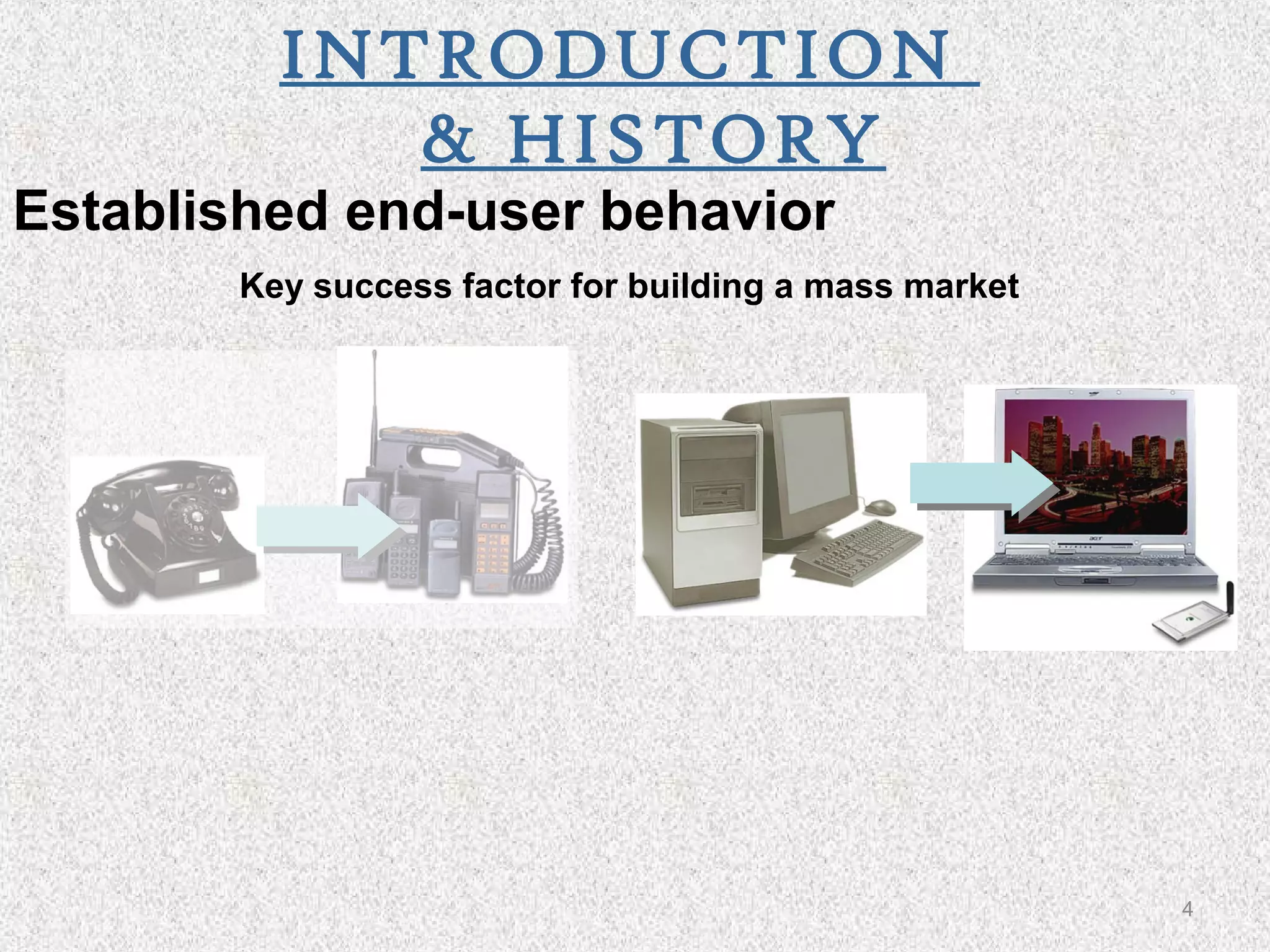 INTRODUCTION & HISTORY

Established end-user behavior

Key success factor for building a mass market

acer

4